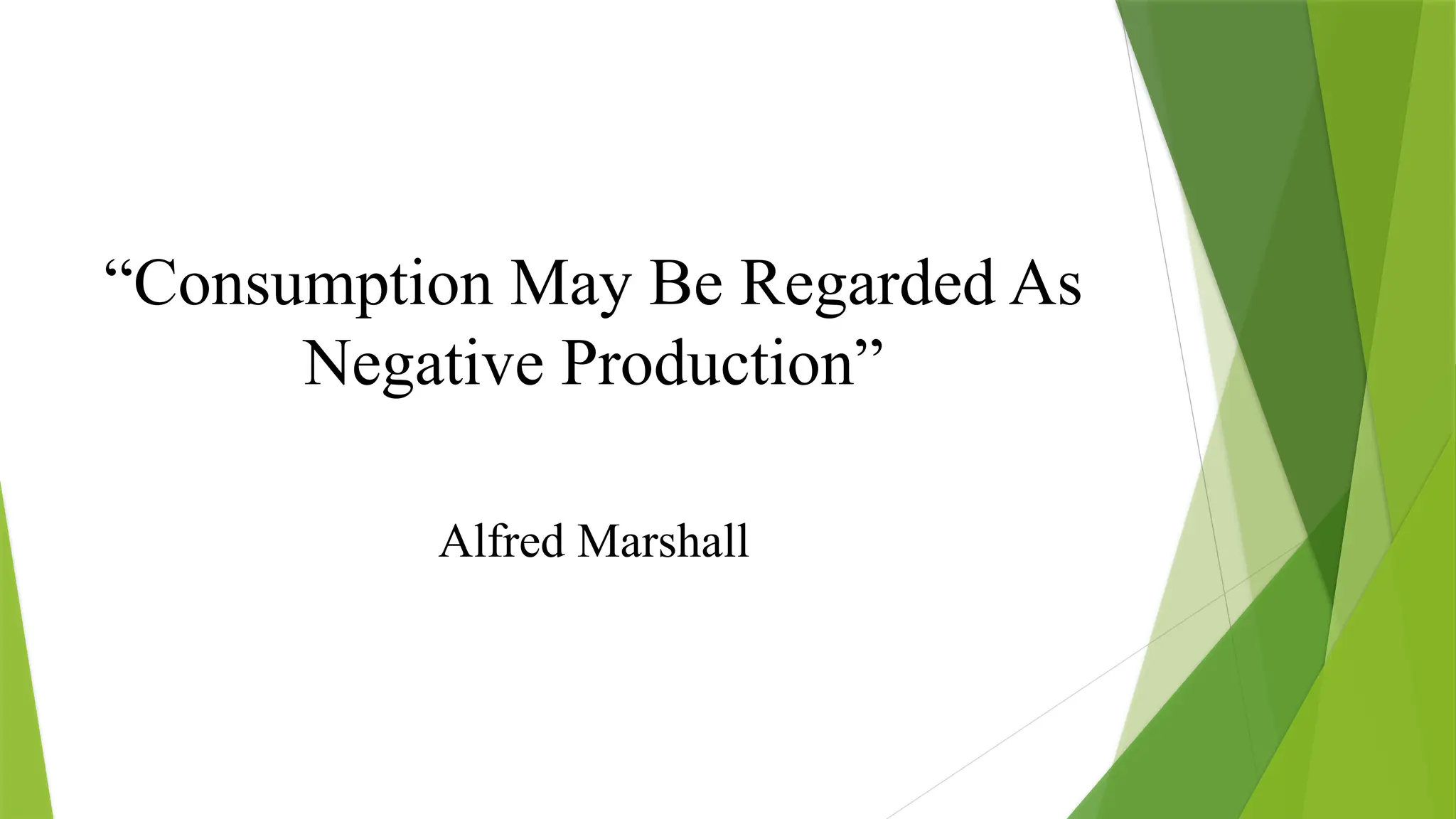 “Consumption May Be Regarded As Negative Production”

Alfred Marshall